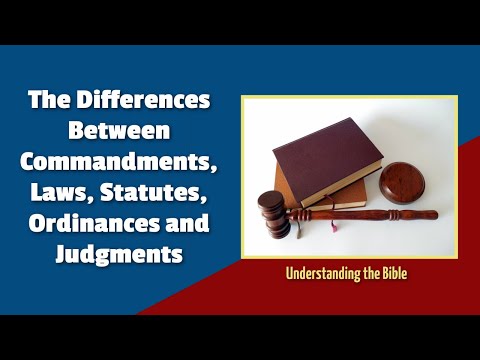 The Differences Between Commandments, Laws, Statutes, Ordinances and Judgments

Understanding the Bible